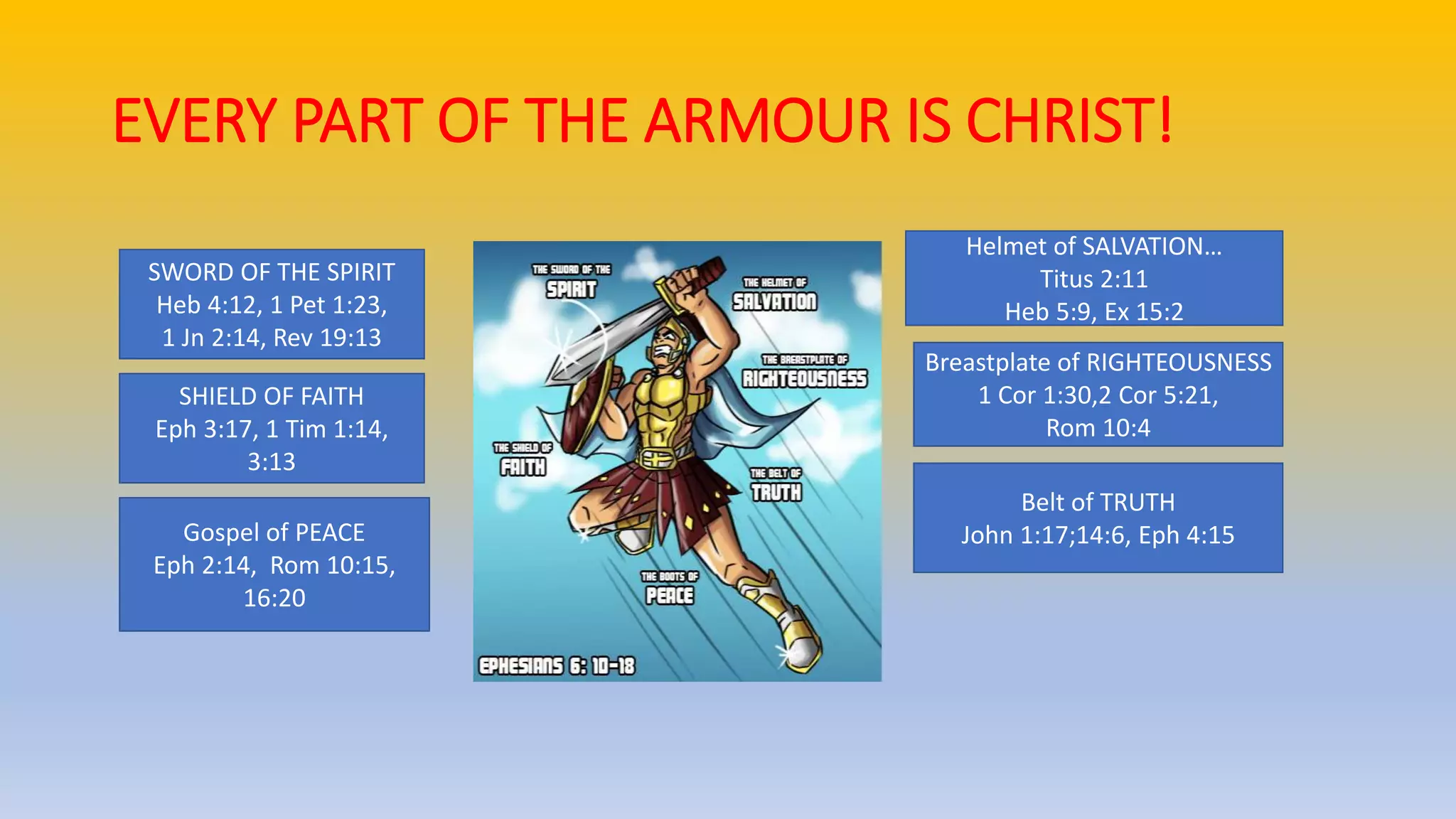 EVERY PART OF THE ARMOUR IS CHRIST!

SWORD OF THE SPIRIT
Heb 4:12, 1 Pet 1:23, 1 Jn 2:14, Rev 19:13

SHIELD OF FAITH
Eph 3:17, 1 Tim 1:14, 3:13

Gospel of PEACE
Eph 2:14, Rom 10:15, 16:20

THE SWORD OF THE SPIRIT

THE HELMET OF SALVATION

THE BREASTPLATE OF RIGHTEOUSNESS

THE SHIELD OF FAITH

THE BELT OF TRUTH

THE BOOTS OF PEACE

EPHESIANS 6: 10-18

Helmet of SALVATION…
Titus 2:11
Heb 5:9, Ex 15:2

Breastplate of RIGHTEOUSNESS
1 Cor 1:30,2 Cor 5:21, Rom 10:4

Belt of TRUTH
John 1:17;14:6, Eph 4:15